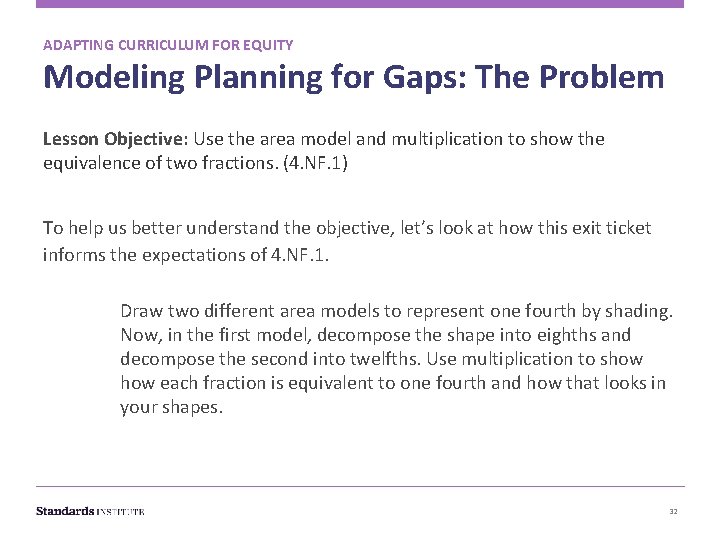 ADAPTING CURRICULUM FOR EQUITY

Modeling Planning for Gaps: The Problem

Lesson Objective: Use the area model and multiplication to show the equivalence of two fractions. (4.NF.1)

To help us better understand the objective, let's look at how this exit ticket informs the expectations of 4.NF.1.

Draw two different area models to represent one fourth by shading. Now, in the first model, decompose the shape into eighths and decompose the second into twelfths. Use multiplication to show how each fraction is equivalent to one fourth and how that looks in your shapes.

Standards INSTITUTE

32